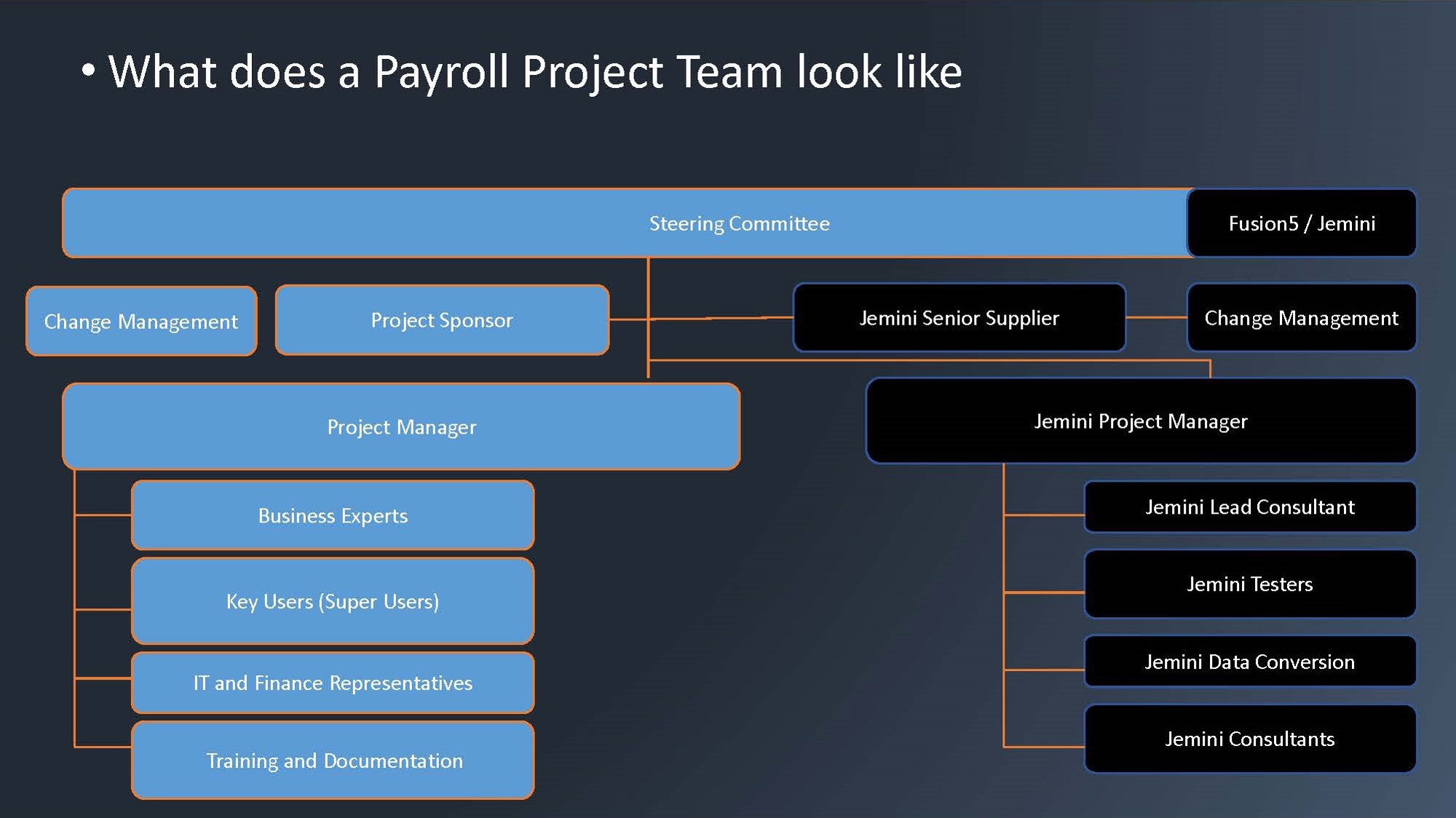 • What does a Payroll Project Team look like

Steering Committee

Fusion5 / Jemini

Change Management

Project Sponsor

Jemini Senior Supplier

Change Management

Project Manager

Jemini Project Manager

Business Experts

Key Users (Super Users)

IT and Finance Representatives

Training and Documentation

Jemini Lead Consultant

Jemini Testers

Jemini Data Conversion

Jemini Consultants